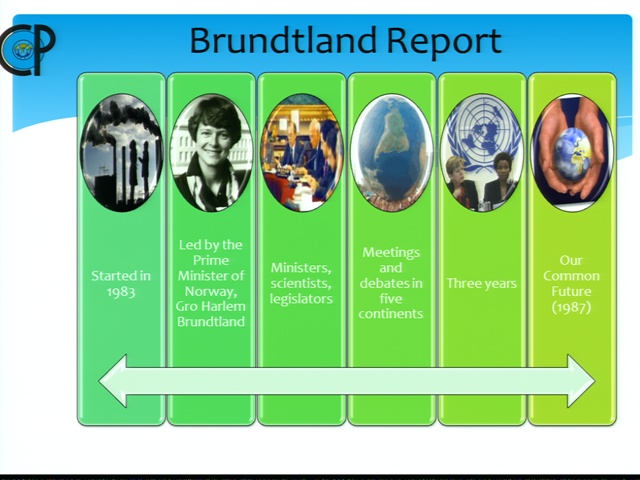 CP

Brundtland Report

Started in 1983

Led by the Prime Minister of Norway, Gro Harlem Brundtland

Ministers, scientists, legislators

Meetings and debates in five continents

Three years

Our Common Future (1987)